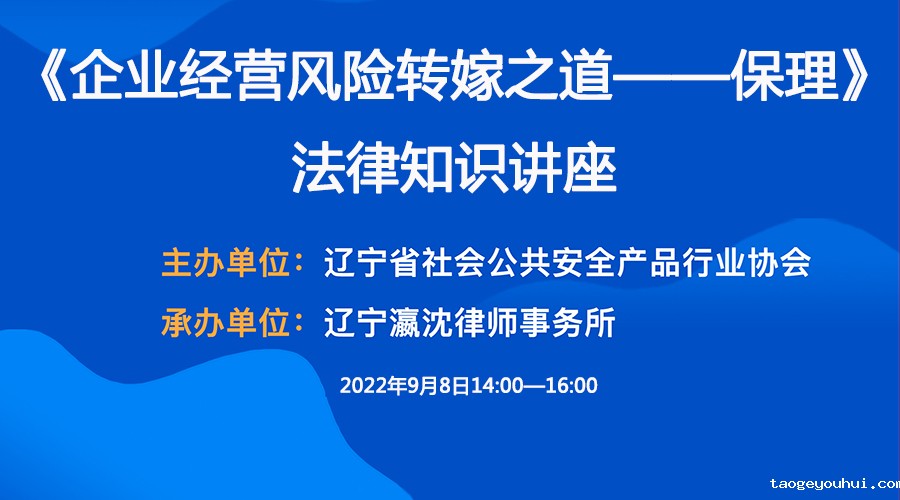 《企业经营风险转嫁之道——保理》
法律知识讲座

主办单位：辽宁省社会公共安全产品行业协会
承办单位：辽宁瀛沈律师事务所

2022年9月8日14:00—16:00

taogeyouhui.com